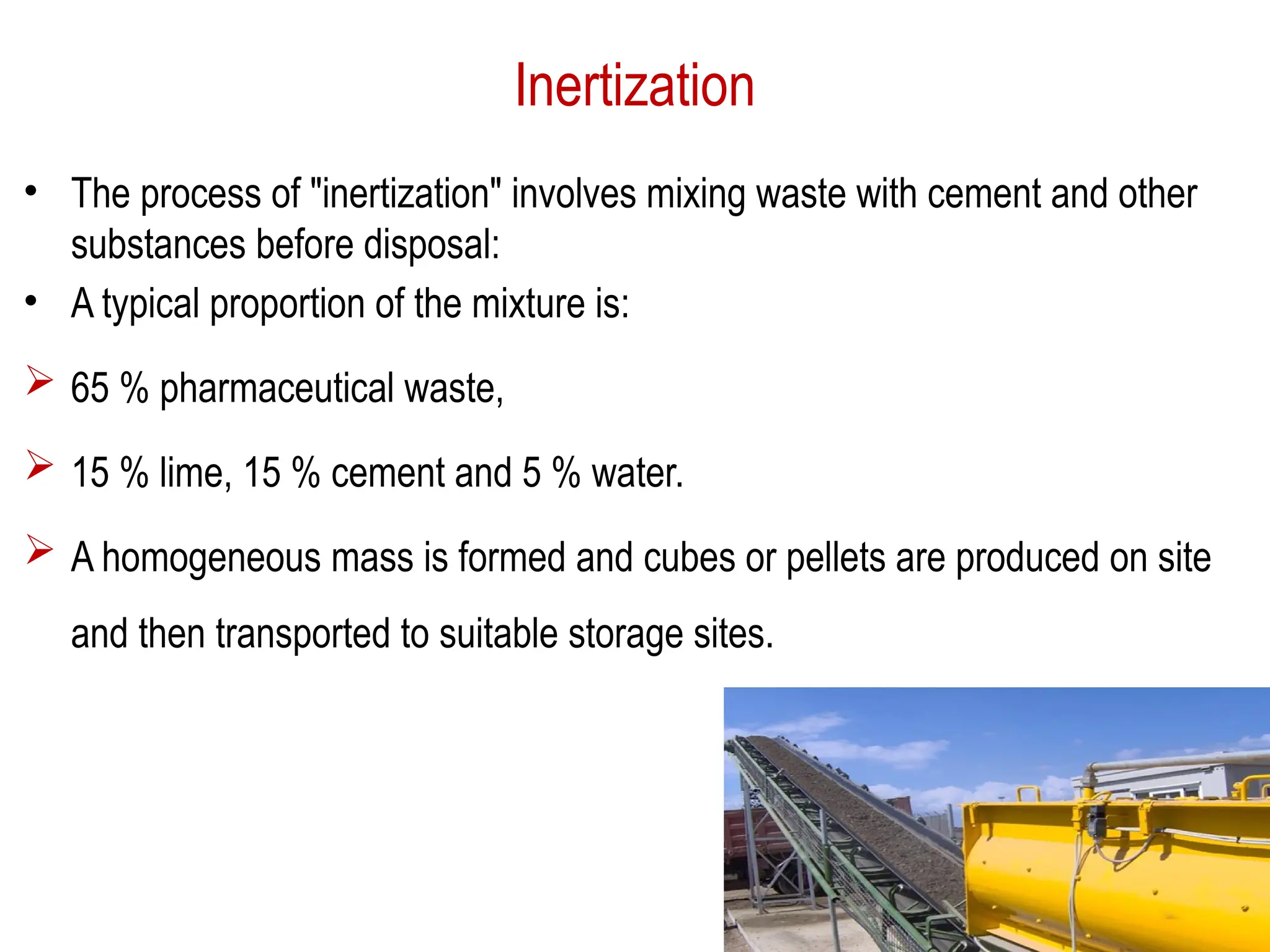 Inertization

• The process of "inertization" involves mixing waste with cement and other substances before disposal:
• A typical proportion of the mixture is:

➢ 65 % pharmaceutical waste,

➢ 15 % lime, 15 % cement and 5 % water.

➢ A homogeneous mass is formed and cubes or pellets are produced on site and then transported to suitable storage sites.